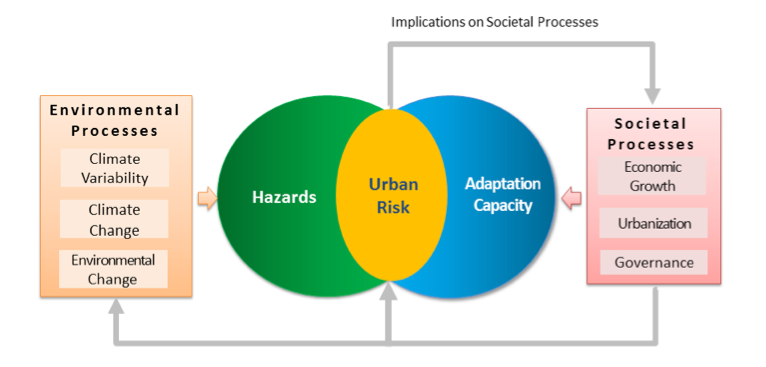 Implications on Societal Processes

Environmental Processes

Climate Variability

Climate Change

Environmental Change

Hazards

Urban Risk

Adaptation Capacity

Societal Processes

Economic Growth

Urbanization

Governance